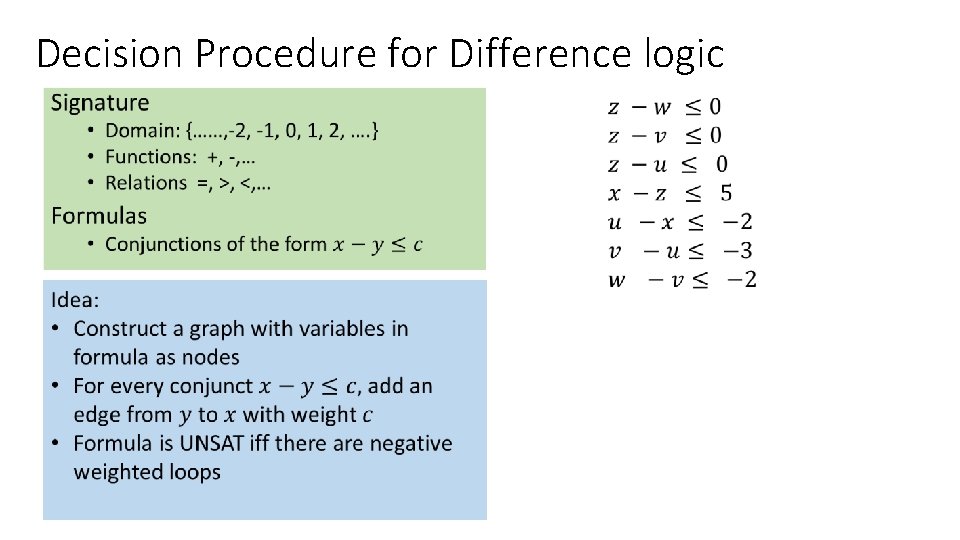 Decision Procedure for Difference logic

Signature
• Domain: {……,-2, -1, 0, 1, 2, ….}
• Functions: +, -,…
• Relations =, >, <,…

Formulas
• Conjunctions of the form $x - y \leq c$

Idea:
• Construct a graph with variables in formula as nodes
• For every conjunct $x - y \leq c$, add an edge from $y$ to $x$ with weight $c$
• Formula is UNSAT iff there are negative weighted loops

$z - w \leq 0$
$z - v \leq 0$
$z - u \leq 0$
$x - z \leq 5$
$u - x \leq -2$
$v - u \leq -3$
$w - v \leq -2$